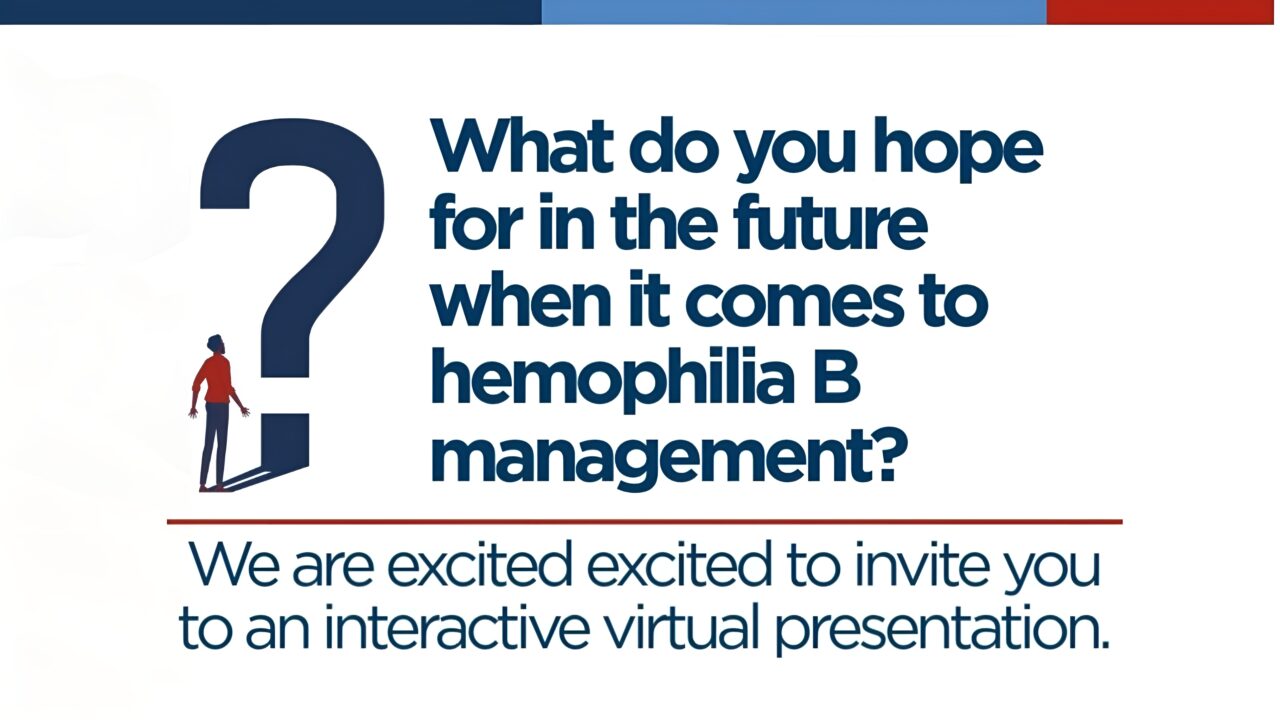 What do you hope for in the future when it comes to hemophilia B management?

We are excited excited to invite you to an interactive virtual presentation.